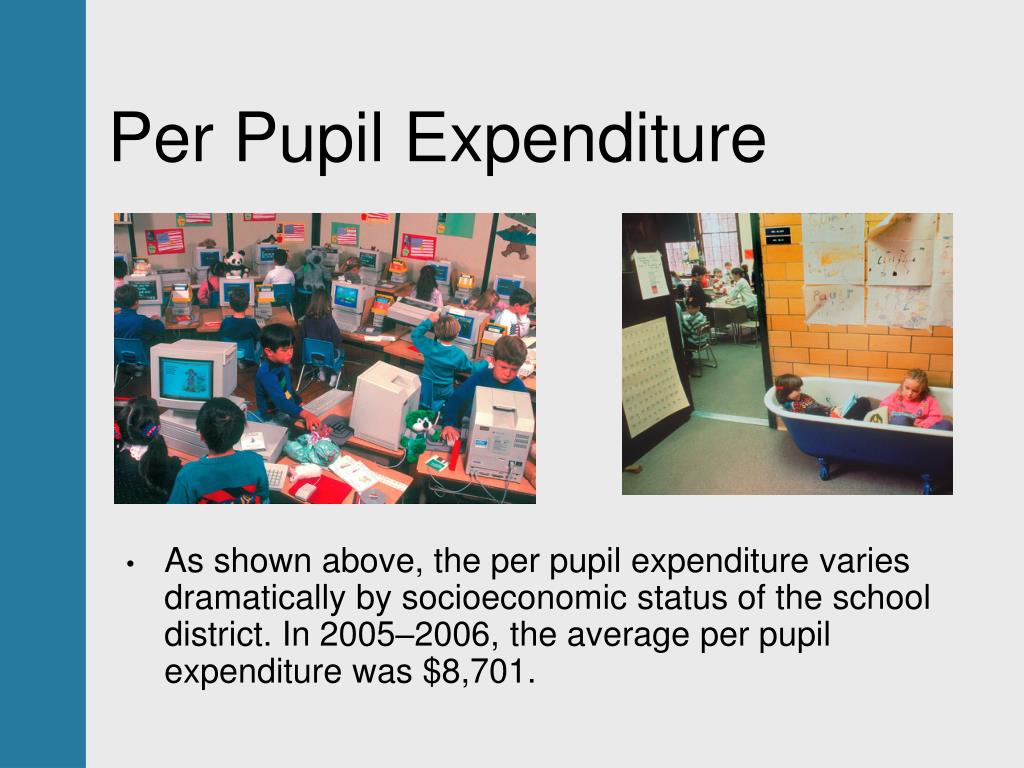 Per Pupil Expenditure

• As shown above, the per pupil expenditure varies dramatically by socioeconomic status of the school district. In 2005–2006, the average per pupil expenditure was \$8,701.